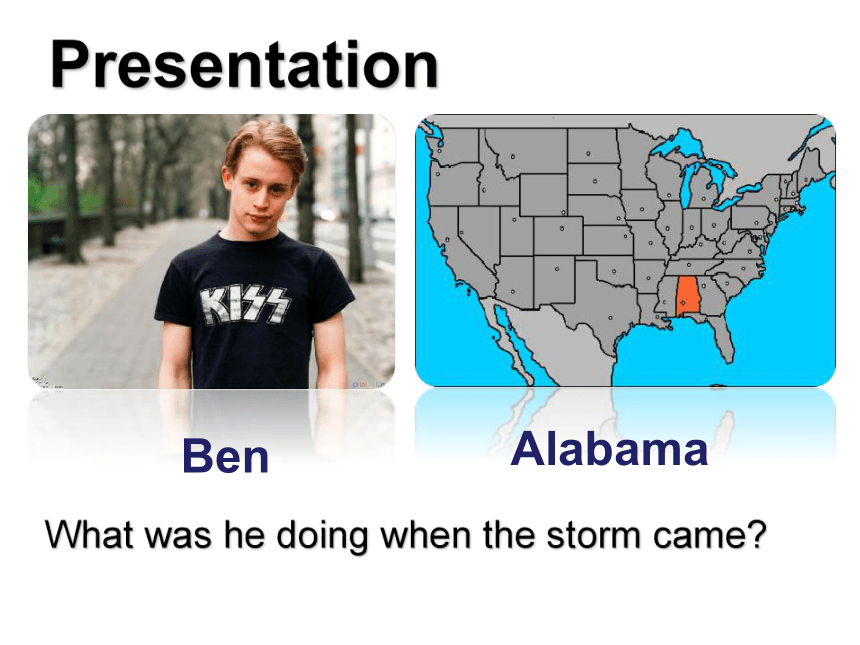 Presentation

KISS

Ben

Alabama

What was he doing when the storm came?